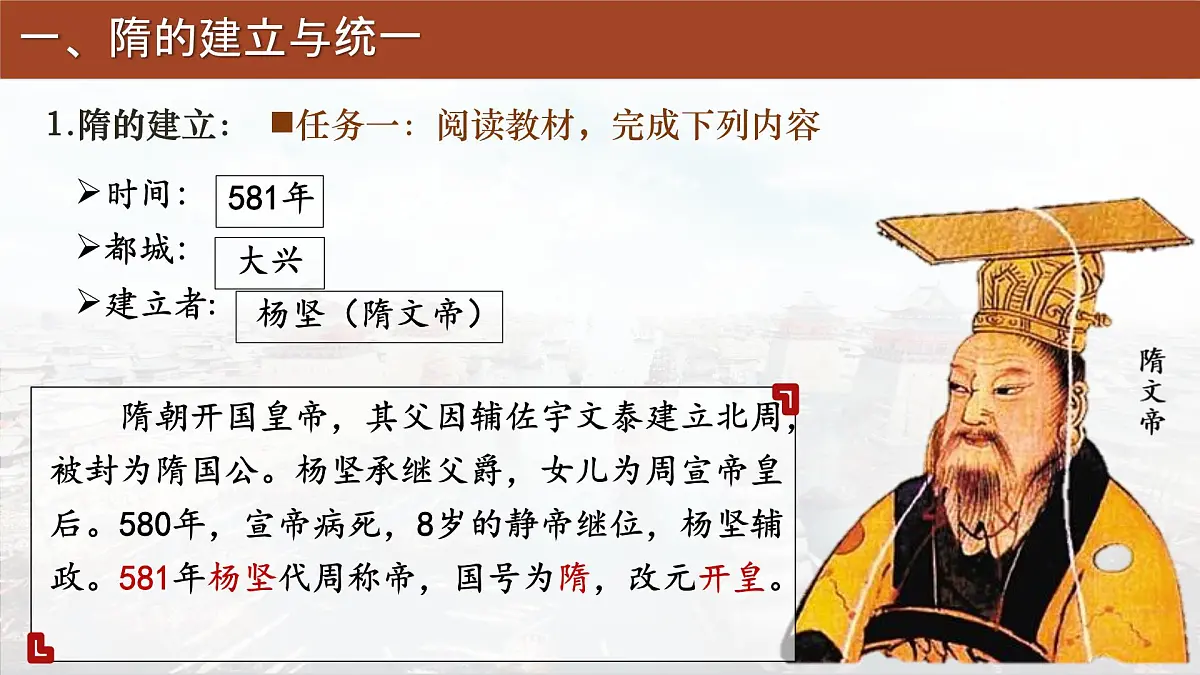 一、隋的建立与统一

1.隋的建立： ■任务一：阅读教材，完成下列内容

➢时间： 581年

➢都城： 大兴

➢建立者： 杨坚（隋文帝）

隋朝开国皇帝，其父因辅佐宇文泰建立北周，被封为隋国公。杨坚承继父爵，女儿为周宣帝皇后。580年，宣帝病死，8岁的静帝继位，杨坚辅政。581年杨坚代周称帝，国号为隋，改元开皇。

隋文帝